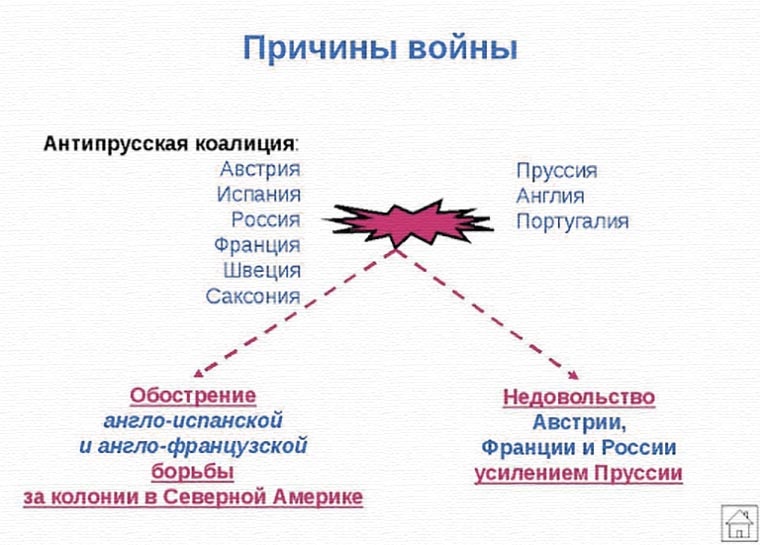 Причины войны

Антипрусская коалиция:
Австрия
Испания
Россия
Франция
Швеция
Саксония

Пруссия
Англия
Португалия

Обострение
англо-испанской
и англо-французской
борьбы
за колонии в Северной Америке

Недовольство
Австрии,
Франции и России
усилением Пруссии